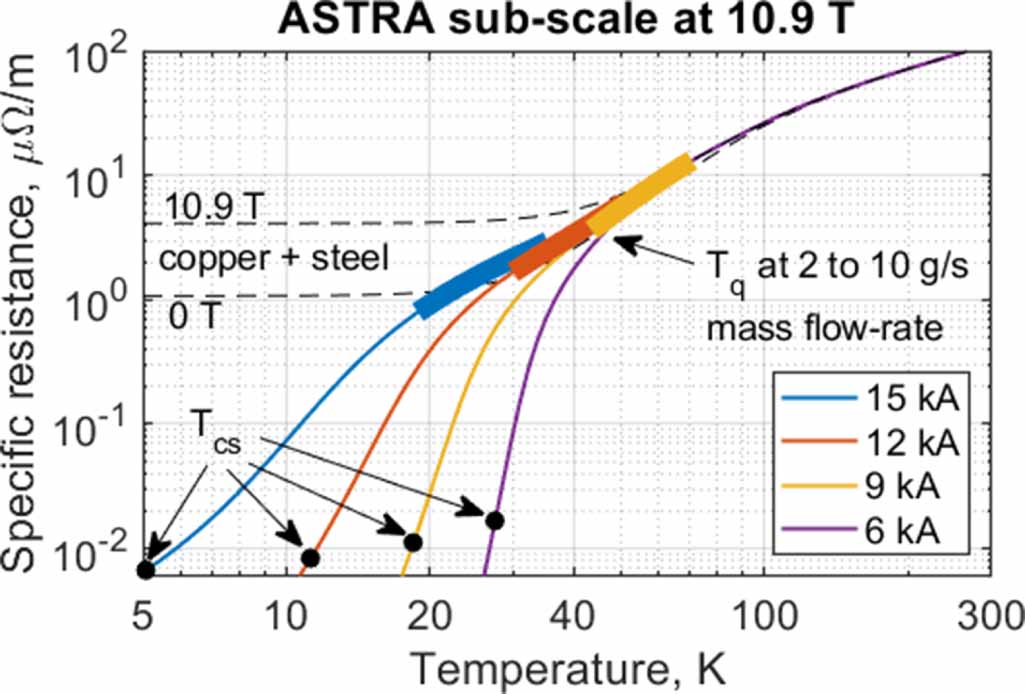 ASTRA sub-scale at 10.9 T

Specific resistance, $\mu\Omega$/m

$10^2$
$10^1$
$10^0$
$10^{-1}$
$10^{-2}$

10.9 T
copper + steel
0 T

$T_q$ at 2 to 10 g/s
mass flow-rate

$T_{cs}$

15 kA
12 kA
9 kA
6 kA

5
10
20
40
100
300

Temperature, K